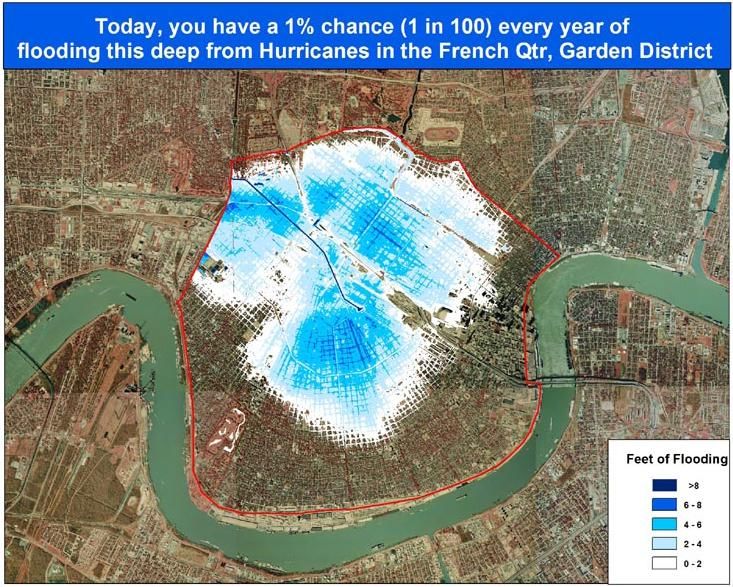 Today, you have a 1% chance (1 in 100) every year of flooding this deep from Hurricanes in the French Qtr, Garden District

Feet of Flooding

>8

6 - 8

4 - 6

2 - 4

0 - 2